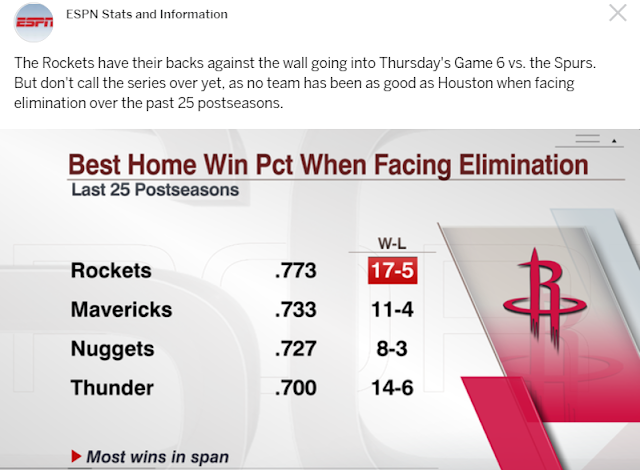 ESPN

ESPN Stats and Information

The Rockets have their backs against the wall going into Thursday's Game 6 vs. the Spurs. But don't call the series over yet, as no team has been as good as Houston when facing elimination over the past 25 postseasons.

Best Home Win Pct When Facing Elimination
Last 25 Postseasons

| | | W-L |
|---|---|---|
| Rockets | .773 | 17-5 |
| Mavericks | .733 | 11-4 |
| Nuggets | .727 | 8-3 |
| Thunder | .700 | 14-6 |

Most wins in span